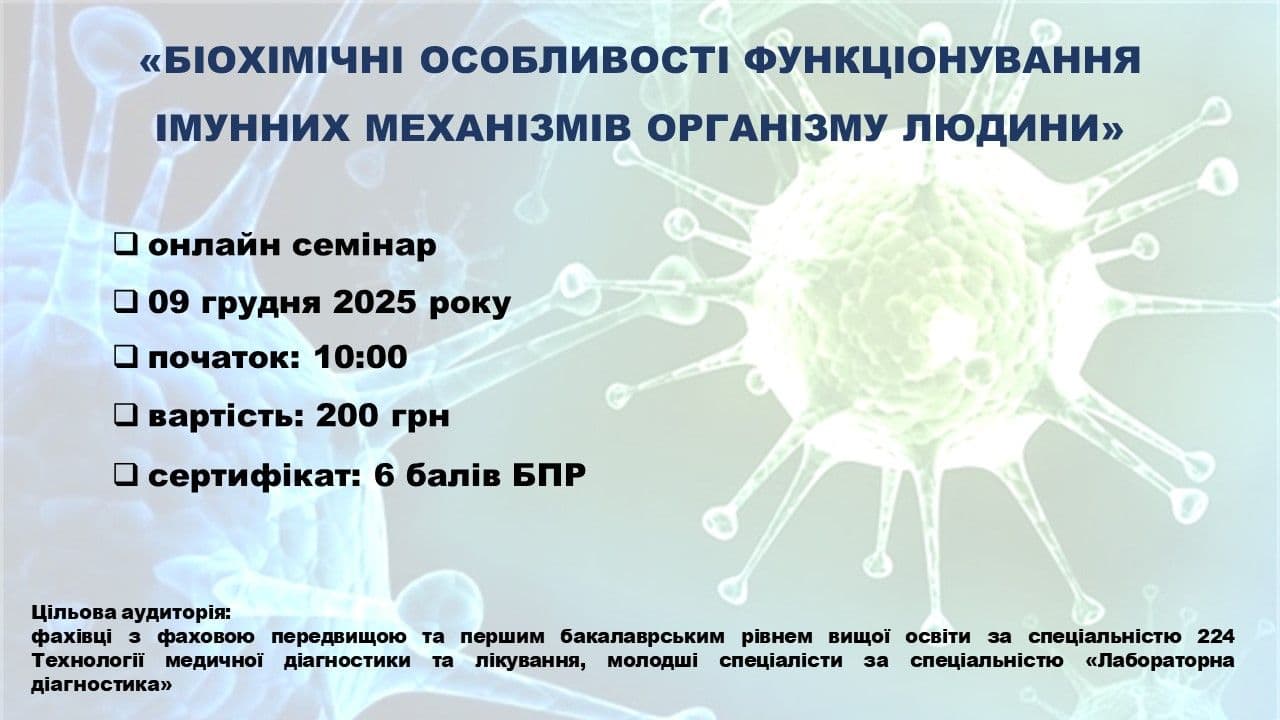 «БІОХІМІЧНІ ОСОБЛИВОСТІ ФУНКЦІОНУВАННЯ ІМУННИХ МЕХАНІЗМІВ ОРГАНІЗМУ ЛЮДИНИ»

❑ онлайн семінар

❑ 09 грудня 2025 року

❑ початок: 10:00

❑ вартість: 200 грн

❑ сертифікат: 6 балів БПР

Цільова аудиторія:
фахівці з фаховою передвищою та першим бакалаврським рівнем вищої освіти за спеціальністю 224 Технології медичної діагностики та лікування, молодші спеціалісти за спеціальністю «Лабораторна діагностика»